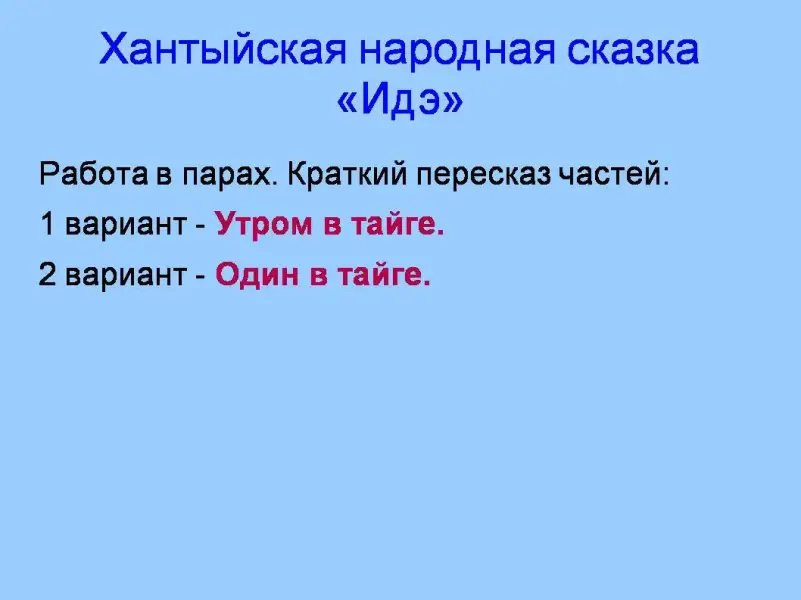 Хантыйская народная сказка «Идэ»

Работа в парах. Краткий пересказ частей:

1 вариант - Утром в тайге.

2 вариант - Один в тайге.